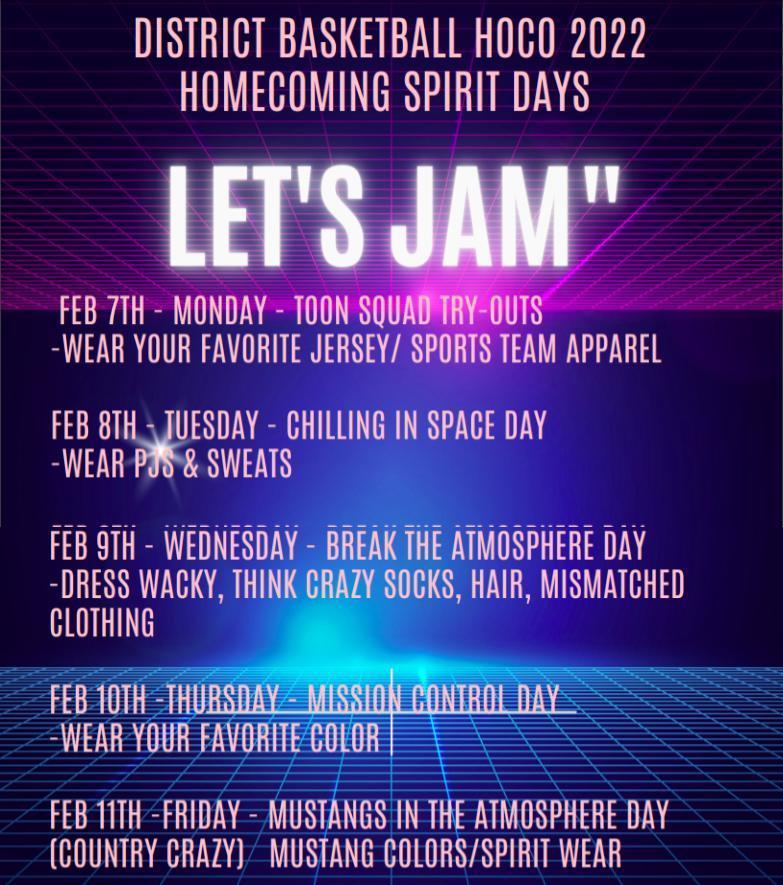 DISTRICT BASKETBALL HOCO 2022
HOMECOMING SPIRIT DAYS

LET'S JAM"

FEB 7TH - MONDAY - TOON SQUAD TRY-OUTS
-WEAR YOUR FAVORITE JERSEY/ SPORTS TEAM APPAREL

FEB 8TH - TUESDAY - CHILLING IN SPACE DAY
-WEAR PJS & SWEATS

FEB 9TH - WEDNESDAY - BREAK THE ATMOSPHERE DAY
-DRESS WACKY, THINK CRAZY SOCKS, HAIR, MISMATCHED CLOTHING

FEB 10TH -THURSDAY - MISSION CONTROL DAY
-WEAR YOUR FAVORITE COLOR

FEB 11TH -FRIDAY - MUSTANGS IN THE ATMOSPHERE DAY
(COUNTRY CRAZY) MUSTANG COLORS/SPIRIT WEAR